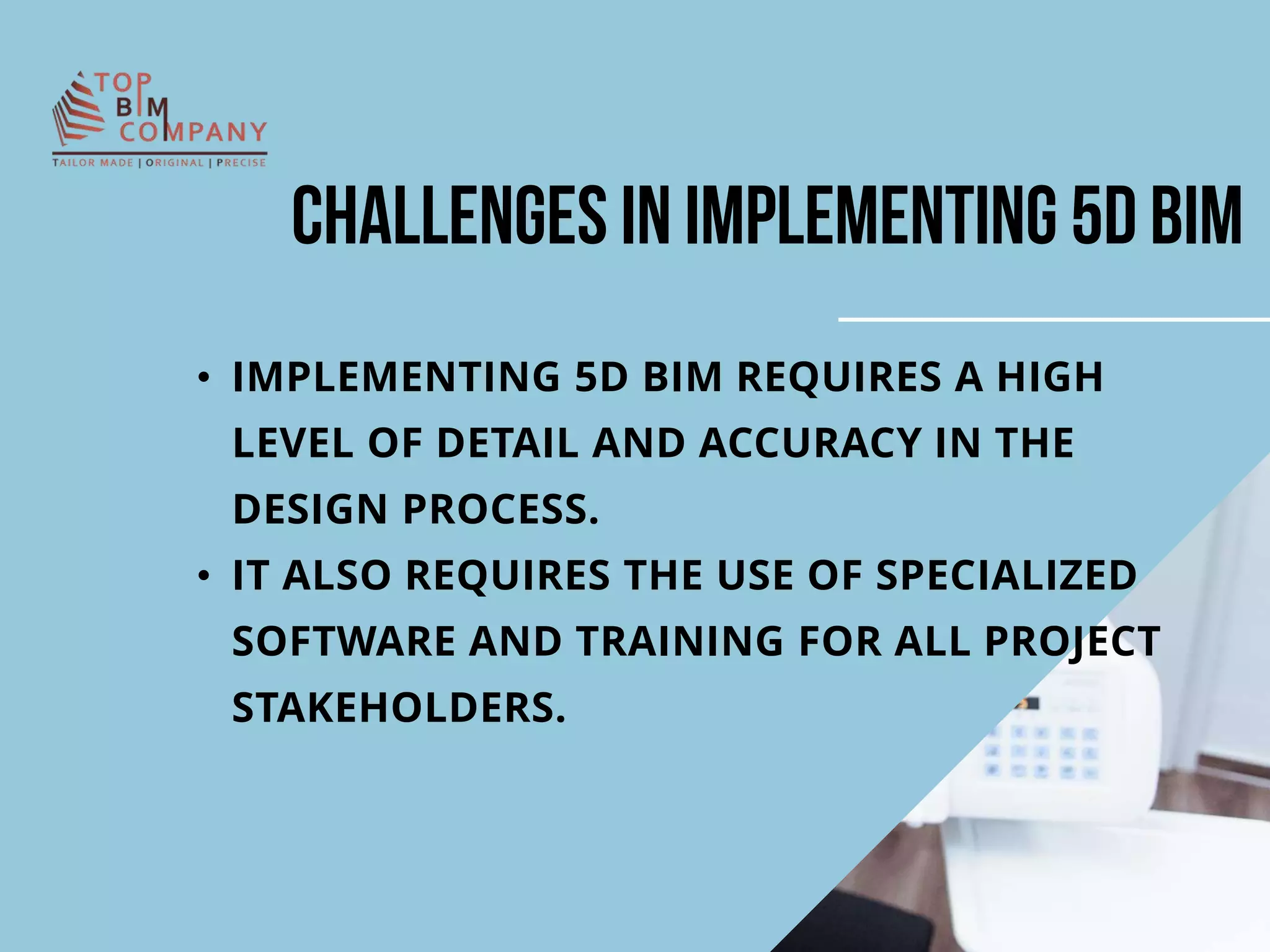 TOP BIM COMPANY
TAILOR MADE | ORIGINAL | PRECISE

CHALLENGES IN IMPLEMENTING 5D BIM

• IMPLEMENTING 5D BIM REQUIRES A HIGH LEVEL OF DETAIL AND ACCURACY IN THE DESIGN PROCESS.
• IT ALSO REQUIRES THE USE OF SPECIALIZED SOFTWARE AND TRAINING FOR ALL PROJECT STAKEHOLDERS.